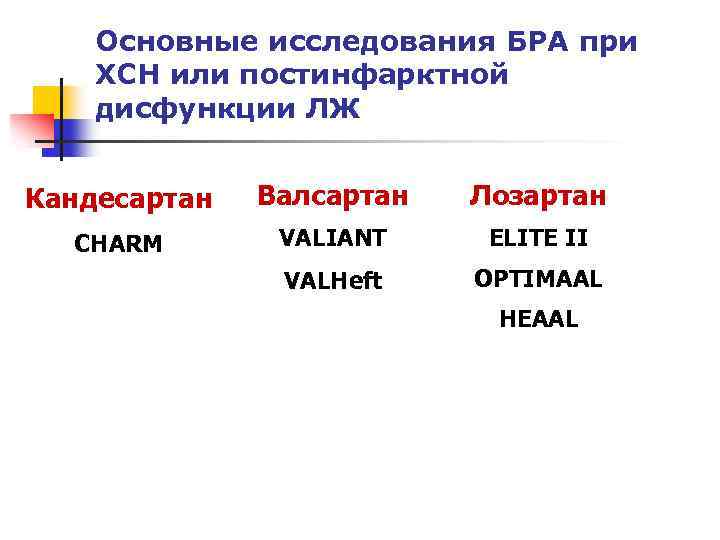 Основные исследования БРА при ХСН или постинфарктной дисфункции ЛЖ

Кандесартан

CHARM

Валсартан

VALIANT

VALHeft

Лозартан

ELITE II

OPTIMAAL

HEAAL